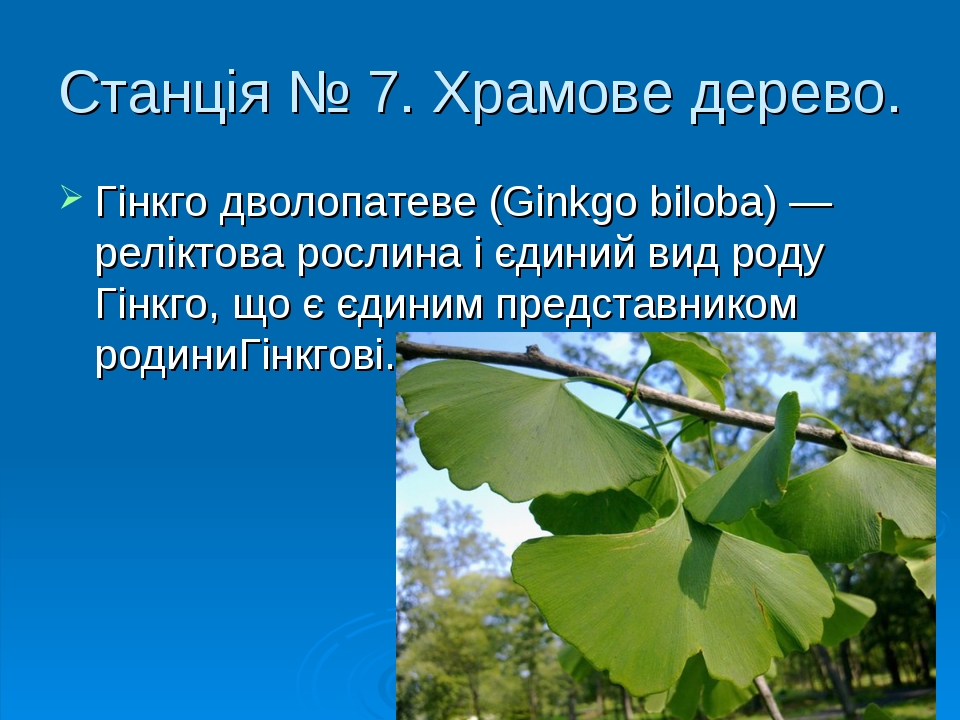 Станція № 7. Храмове дерево.

Гінкго дволопатеве (Ginkgo biloba) — реліктова рослина і єдиний вид роду Гінкго, що є єдиним представником родиниГінкгові.